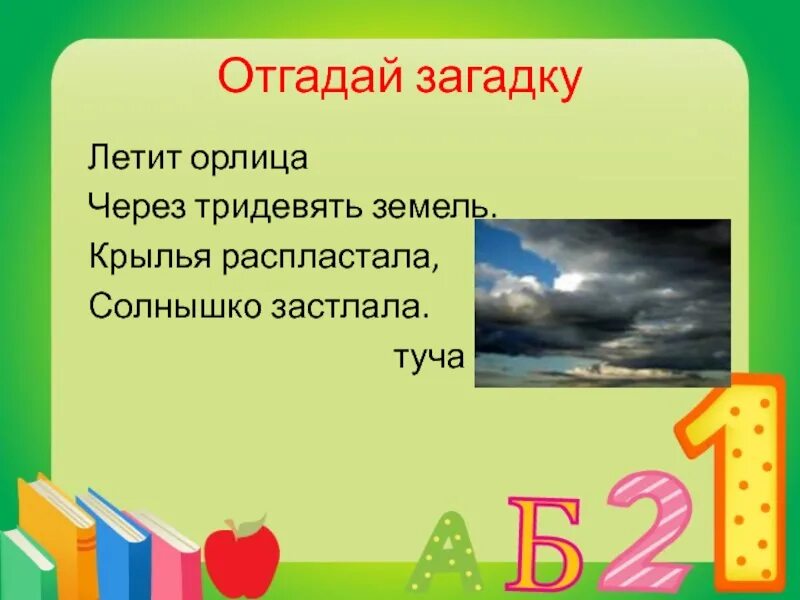 Отгадай загадку

Летит орлица
Через тридевять земель.
Крылья распластала,
Солнышко застлала.

туча

А Б 2 1